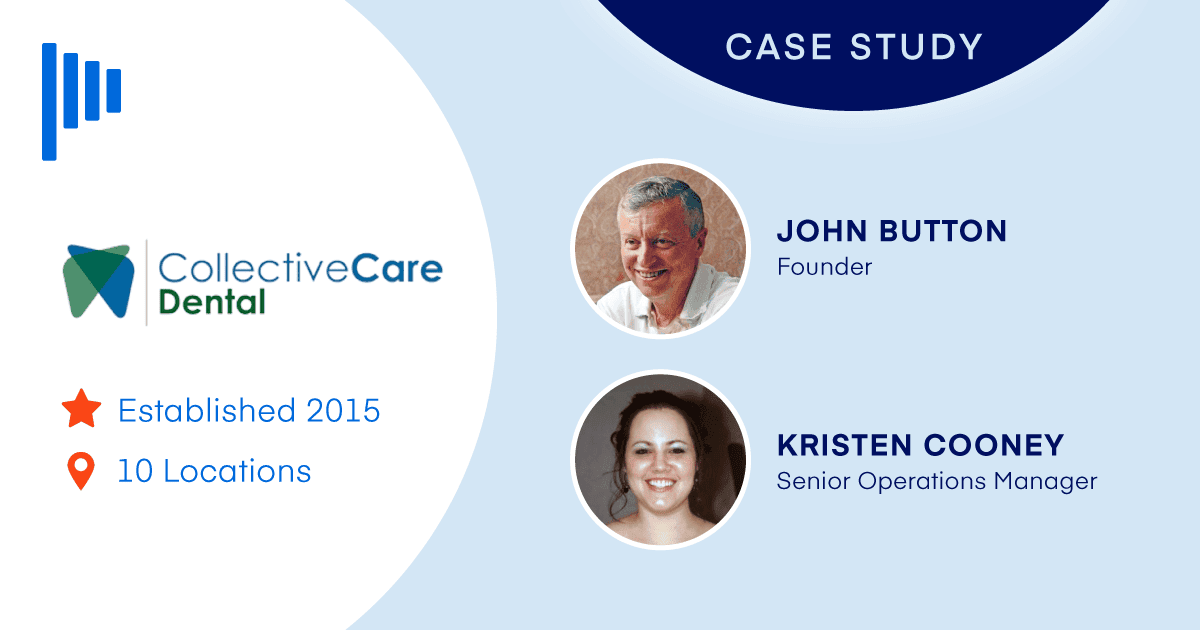 CASE STUDY

CollectiveCare Dental

Established 2015

10 Locations

JOHN BUTTON
Founder

KRISTEN COONEY
Senior Operations Manager